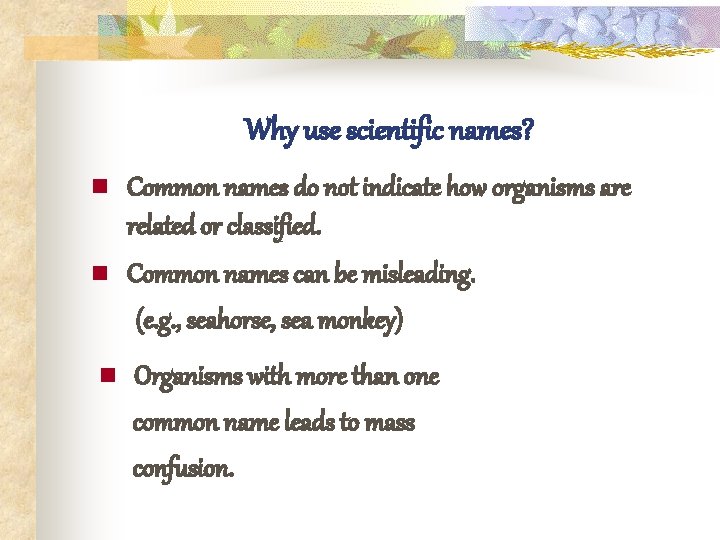 Why use scientific names?

Common names do not indicate how organisms are related or classified.

Common names can be misleading.
(e.g., seahorse, sea monkey)

Organisms with more than one common name leads to mass confusion.